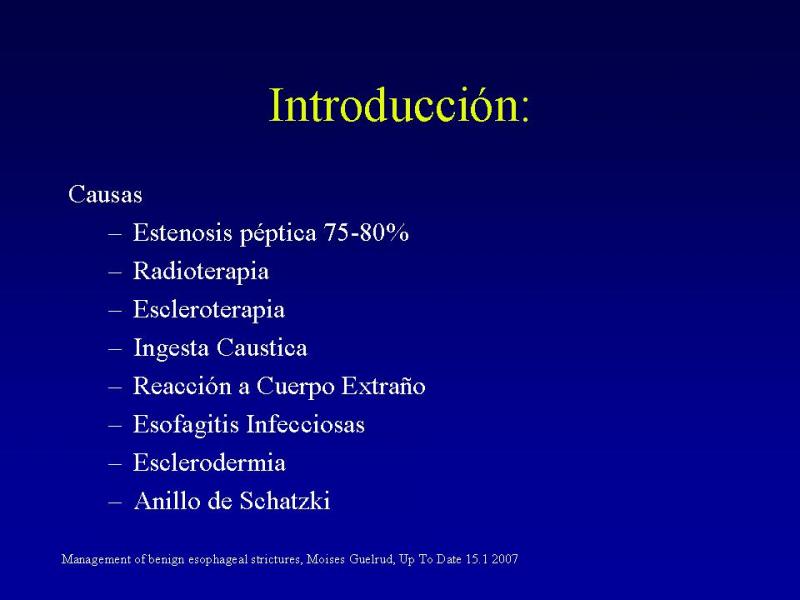 Introducción:

Causas
– Estenosis péptica 75-80%
– Radioterapia
– Escleroterapia
– Ingesta Caustica
– Reacción a Cuerpo Extraño
– Esofagitis Infecciosas
– Esclerodermia
– Anillo de Schatzki

Management of benign esophageal strictures, Moises Guelrud, Up To Date 15.1 2007